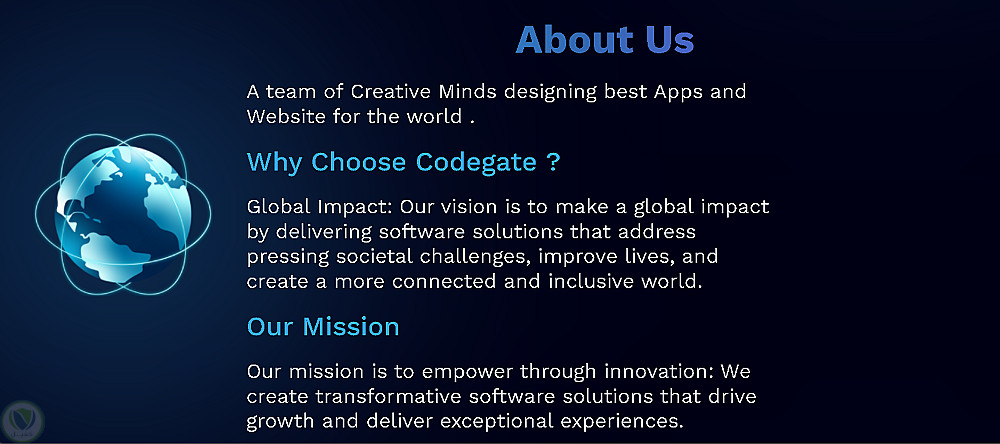 About Us

A team of Creative Minds designing best Apps and Website for the world .

Why Choose Codegate ?

Global Impact: Our vision is to make a global impact by delivering software solutions that address pressing societal challenges, improve lives, and create a more connected and inclusive world.

Our Mission

Our mission is to empower through innovation: We create transformative software solutions that drive growth and deliver exceptional experiences.